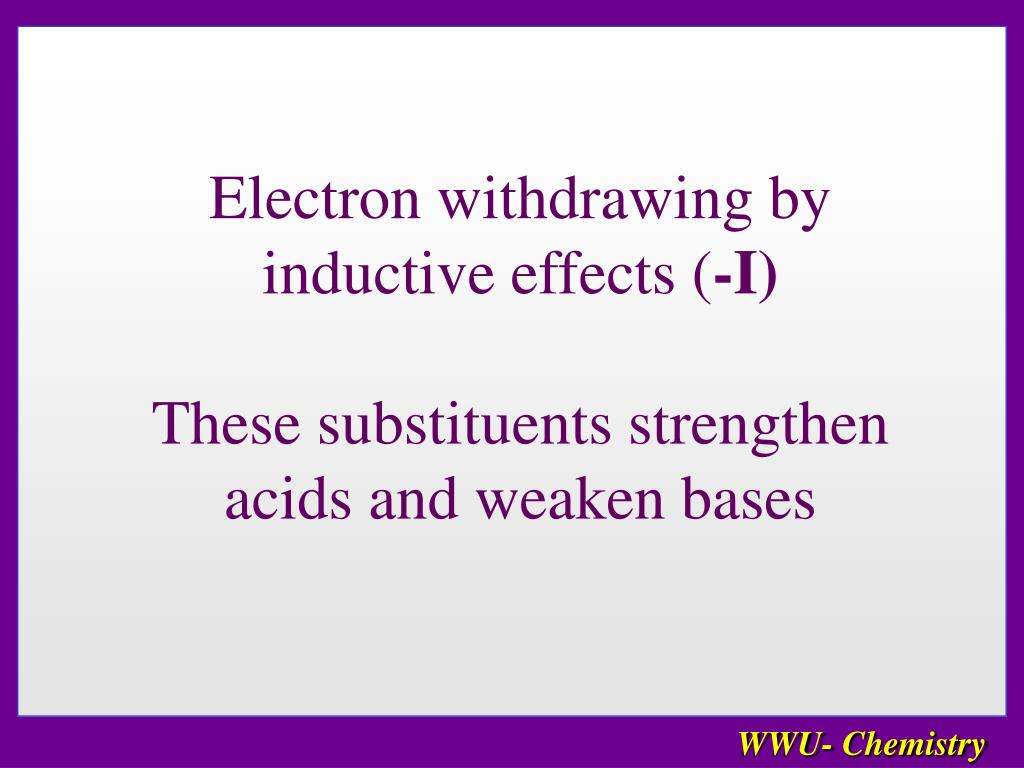 Electron withdrawing by inductive effects (-I)

These substituents strengthen acids and weaken bases

WWU- Chemistry